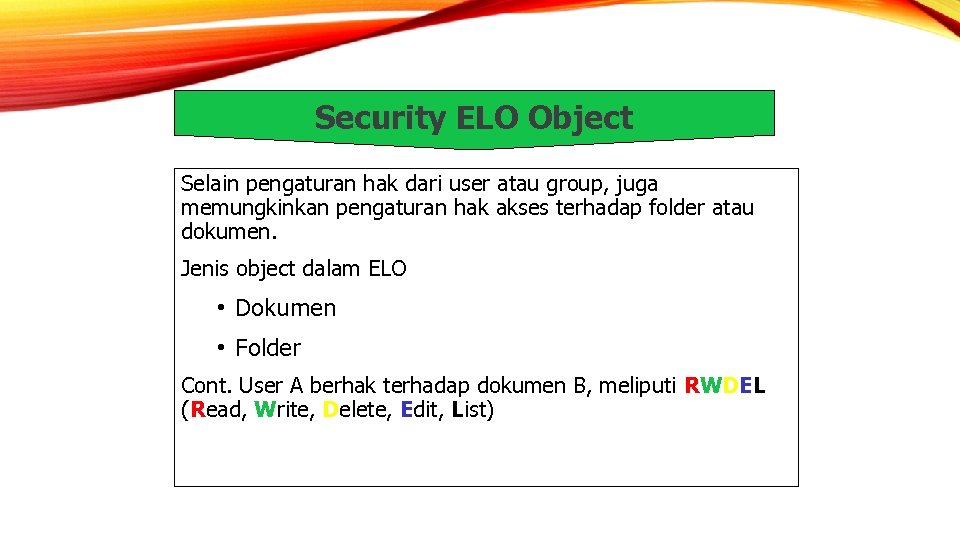 Security ELO Object

Selain pengaturan hak dari user atau group, juga memungkinkan pengaturan hak akses terhadap folder atau dokumen.

Jenis object dalam ELO

• Dokumen
• Folder

Cont. User A berhak terhadap dokumen B, meliputi RWDEL (Read, Write, Delete, Edit, List)